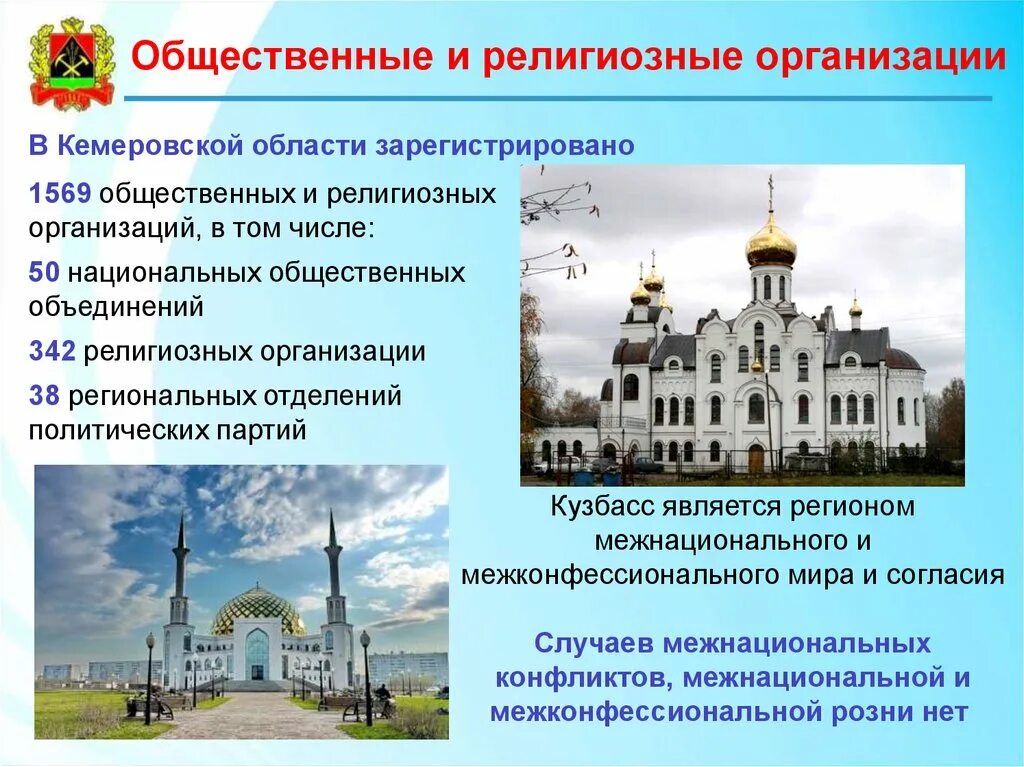 Общественные и религиозные организации

В Кемеровской области зарегистрировано

1569 общественных и религиозных организаций, в том числе:

50 национальных общественных объединений

342 религиозных организации

38 региональных отделений политических партий

Кузбасс является регионом межнационального и межконфессионального мира и согласия

Случаев межнациональных конфликтов, межнациональной и межконфессиональной розни нет